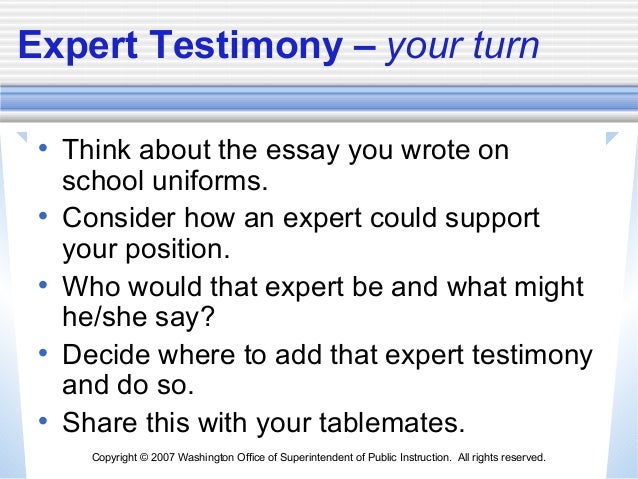 Expert Testimony – your turn

• Think about the essay you wrote on school uniforms.
• Consider how an expert could support your position.
• Who would that expert be and what might he/she say?
• Decide where to add that expert testimony and do so.
• Share this with your tablemates.

Copyright © 2007 Washington Office of Superintendent of Public Instruction. All rights reserved.